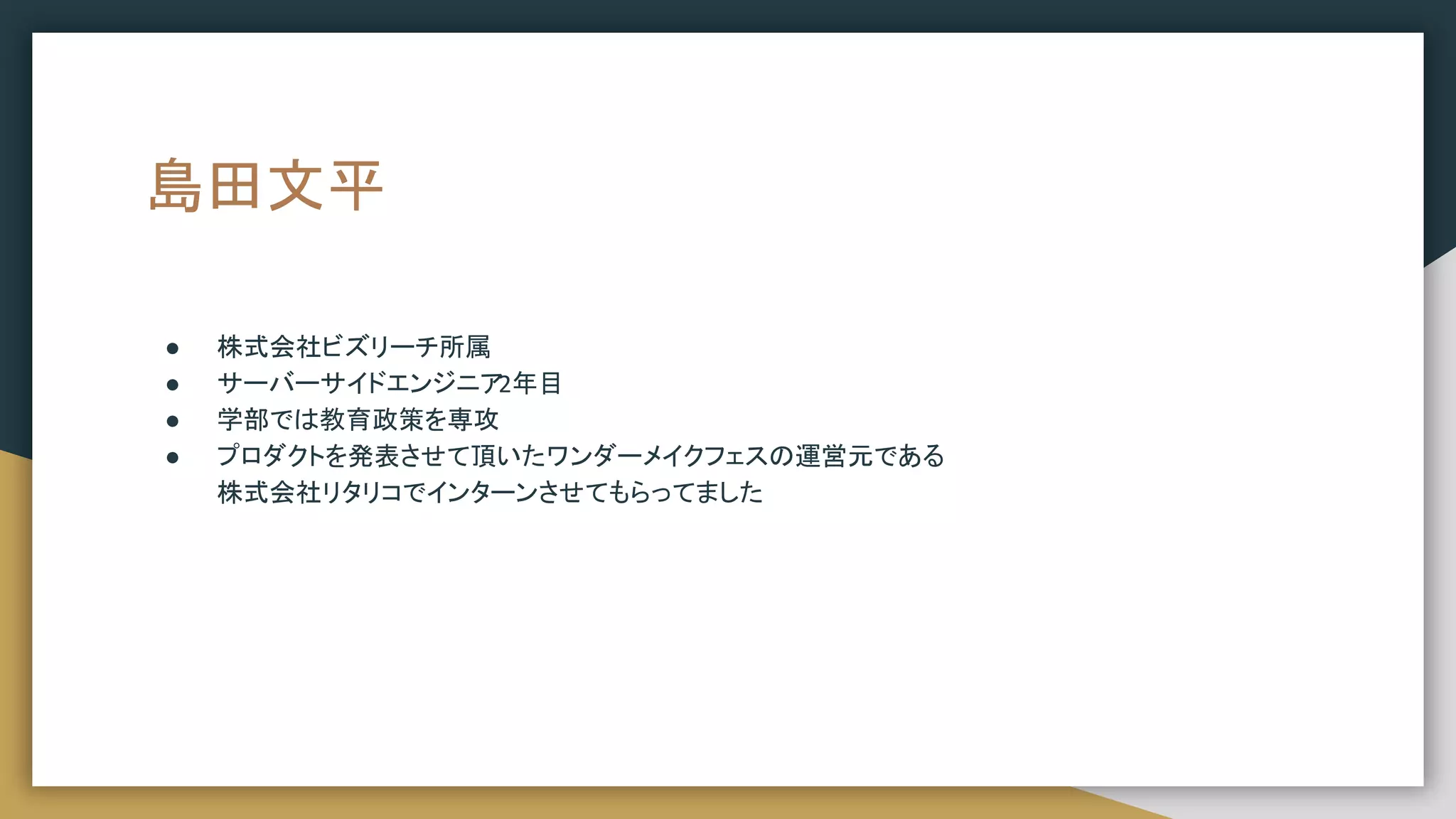 島田文平

● 株式会社ビズリーチ所属
● サーバーサイドエンジニア2年目
● 学部では教育政策を専攻
● プロダクトを発表させて頂いたワンダーメイクフェスの運営元である株式会社リタリコでインターンさせてもらってました